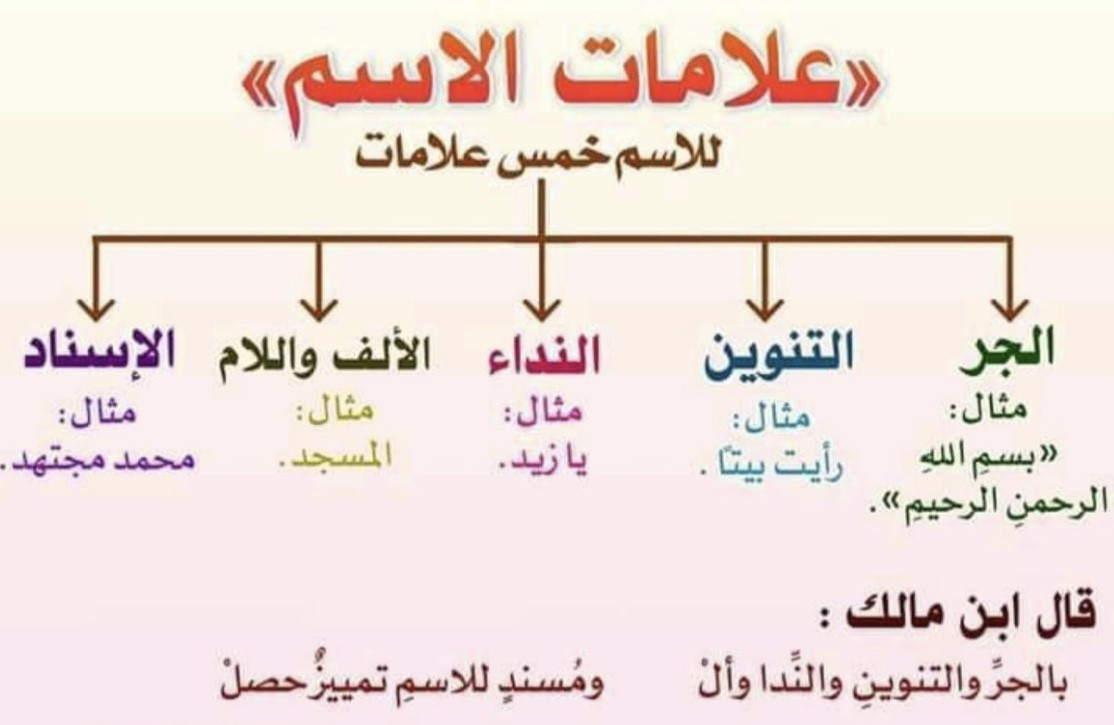 «علامات الاسم»

للاسم خمس علامات

الجر
مثال:
«بسمِ اللهِ الرحمنِ الرحيمِ».

التنوين
مثال:
رأيت بيتًا .

النداء
مثال:
يا زيد.

الألف واللام
مثال:
المسجد.

الإسناد
مثال:
محمد مجتهد.

قال ابن مالك :

بالجرِّ والتنوينِ والنِّدا وألْ ومُسندٍ للاسمِ تمييزٌ حصلْ